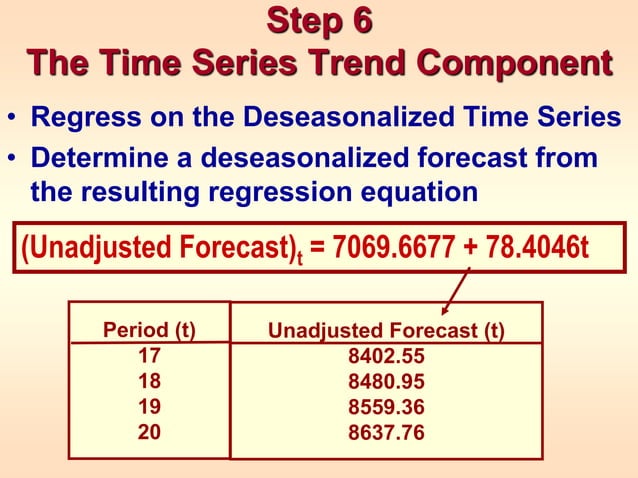 Step 6
The Time Series Trend Component

• Regress on the Deseasonalized Time Series
• Determine a deseasonalized forecast from the resulting regression equation

$(\text{Unadjusted Forecast})_t = 7069.6677 + 78.4046t$

| Period (t) | Unadjusted Forecast (t) |
|---|---|
| 17 | 8402.55 |
| 18 | 8480.95 |
| 19 | 8559.36 |
| 20 | 8637.76 |